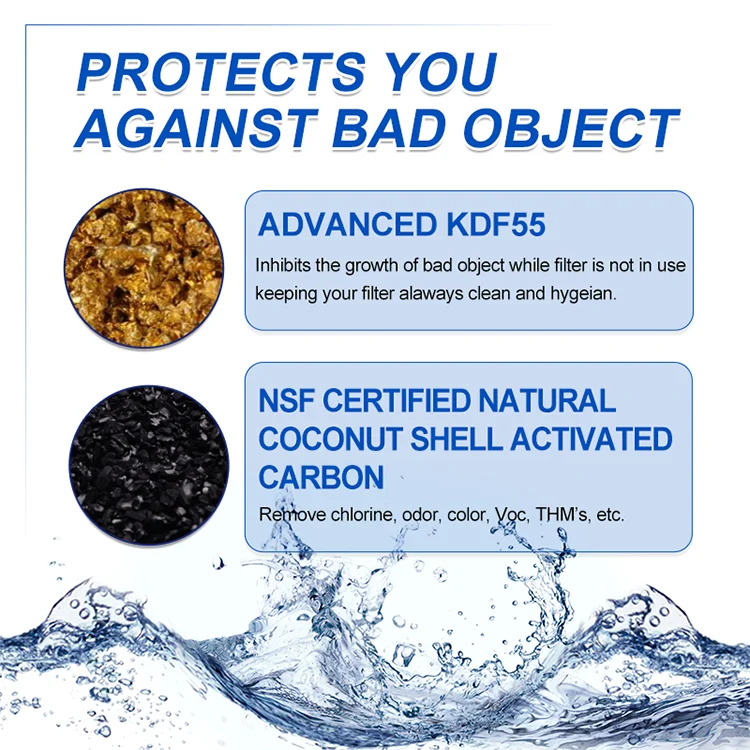 PROTECTS YOU AGAINST BAD OBJECT

ADVANCED KDF55

Inhibits the growth of bad object while filter is not in use keeping your filter alaways clean and hygeian.

NSF CERTIFIED NATURAL COCONUT SHELL ACTIVATED CARBON

Remove chlorine, odor, color, Voc, THM's, etc.